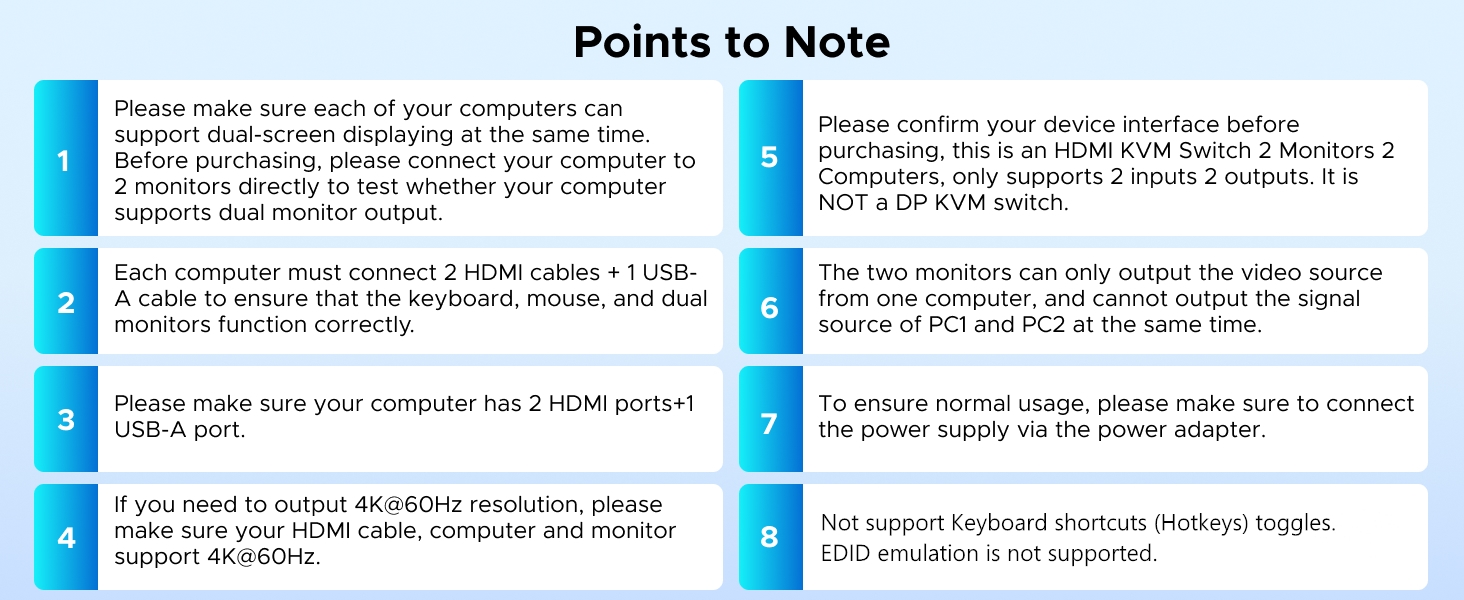 Points to Note

1 Please make sure each of your computers can support dual-screen displaying at the same time. Before purchasing, please connect your computer to 2 monitors directly to test whether your computer supports dual monitor output.

2 Each computer must connect 2 HDMI cables + 1 USB-A cable to ensure that the keyboard, mouse, and dual monitors function correctly.

3 Please make sure your computer has 2 HDMI ports+1 USB-A port.

4 If you need to output 4K@60Hz resolution, please make sure your HDMI cable, computer and monitor support 4K@60Hz.

5 Please confirm your device interface before purchasing, this is an HDMI KVM Switch 2 Monitors 2 Computers, only supports 2 inputs 2 outputs. It is NOT a DP KVM switch.

6 The two monitors can only output the video source from one computer, and cannot output the signal source of PC1 and PC2 at the same time.

7 To ensure normal usage, please make sure to connect the power supply via the power adapter.

8 Not support Keyboard shortcuts (Hotkeys) toggles.
EDID emulation is not supported.